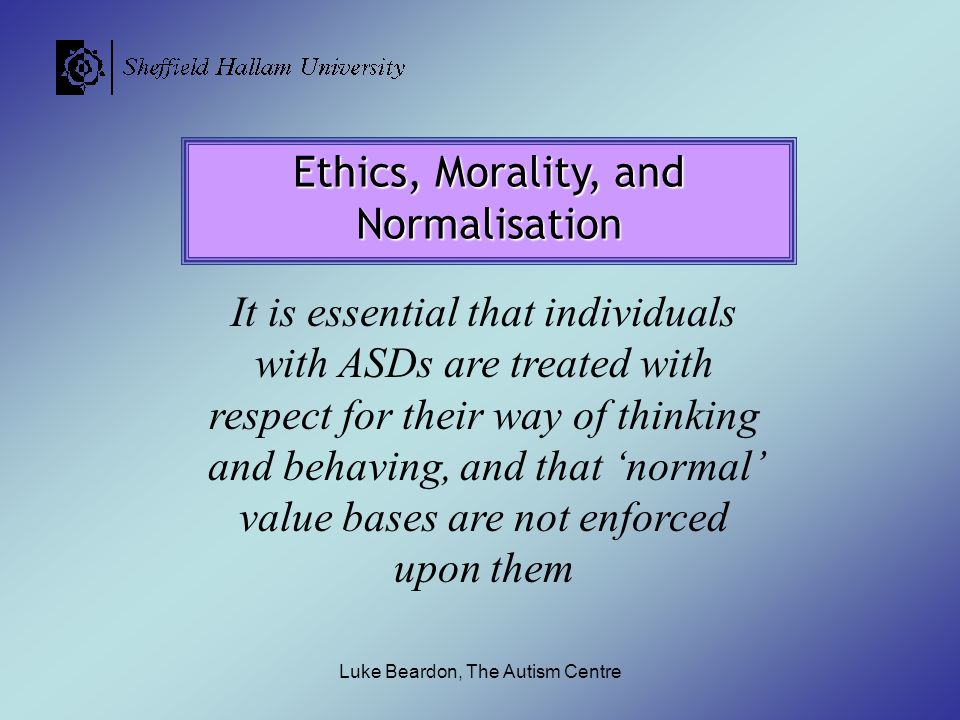 Sheffield Hallam University

Ethics, Morality, and Normalisation

It is essential that individuals with ASDs are treated with respect for their way of thinking and behaving, and that ‘normal’ value bases are not enforced upon them

Luke Beardon, The Autism Centre